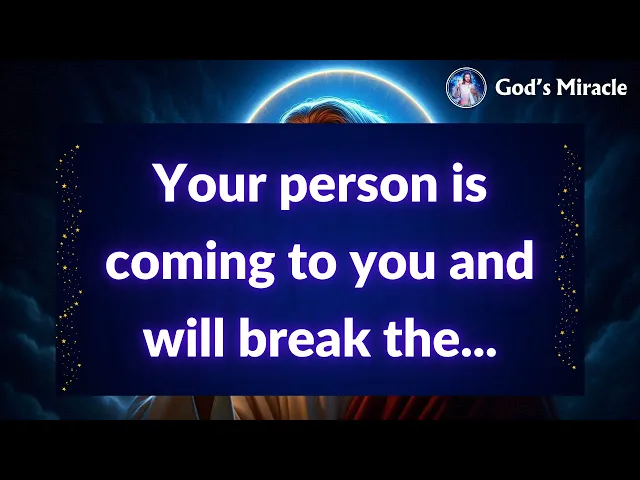 God's Miracle

Your person is coming to you and will break the...